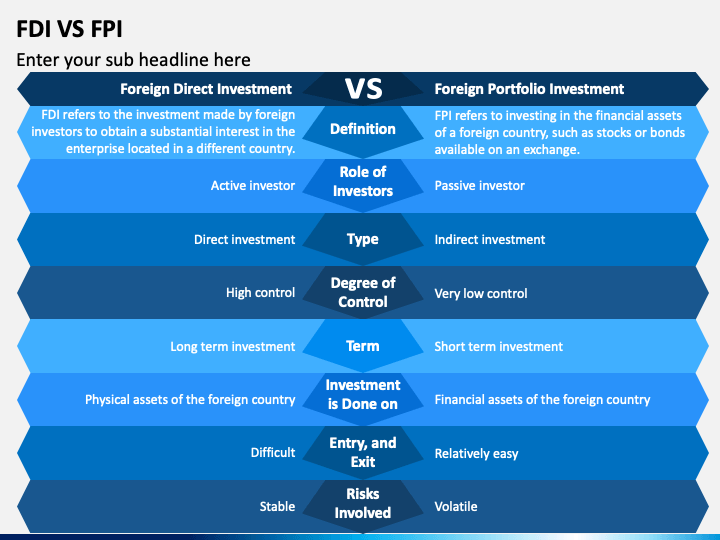 FDI VS FPI

Enter your sub headline here

| Foreign Direct Investment | VS | Foreign Portfolio Investment |
|---|---|---|
| FDI refers to the investment made by foreign investors to obtain a substantial interest in the enterprise located in a different country. | Definition | FPI refers to investing in the financial assets of a foreign country, such as stocks or bonds available on an exchange. |
| Active investor | Role of Investors | Passive investor |
| Direct investment | Type | Indirect investment |
| High control | Degree of Control | Very low control |
| Long term investment | Term | Short term investment |
| Physical assets of the foreign country | Investment is Done on | Financial assets of the foreign country |
| Difficult | Entry, and Exit | Relatively easy |
| Stable | Risks Involved | Volatile |